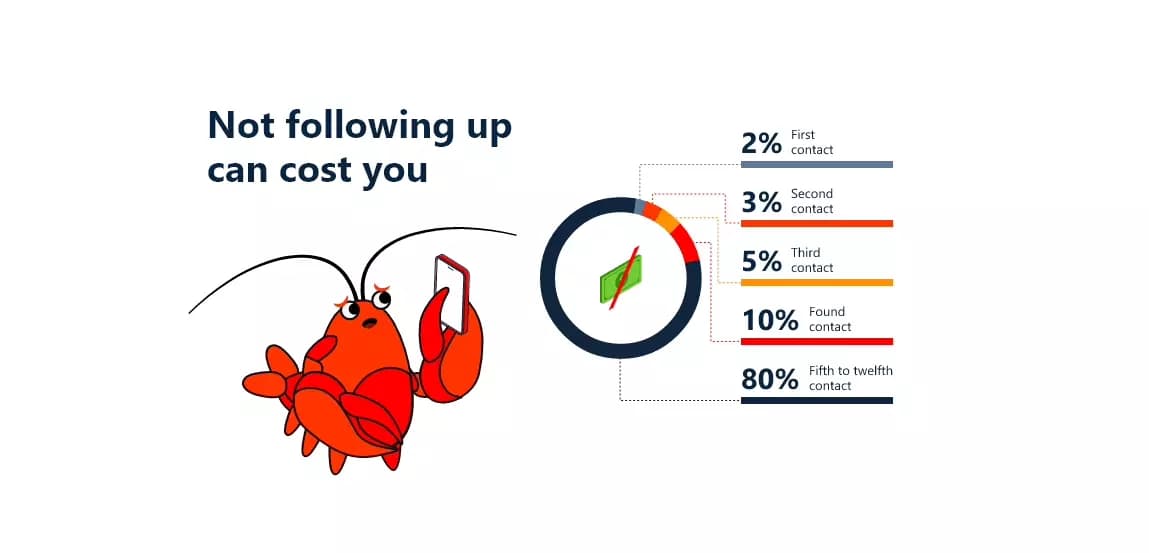 Not following up can cost you

2% First contact

3% Second contact

5% Third contact

10% Found contact

80% Fifth to twelfth contact